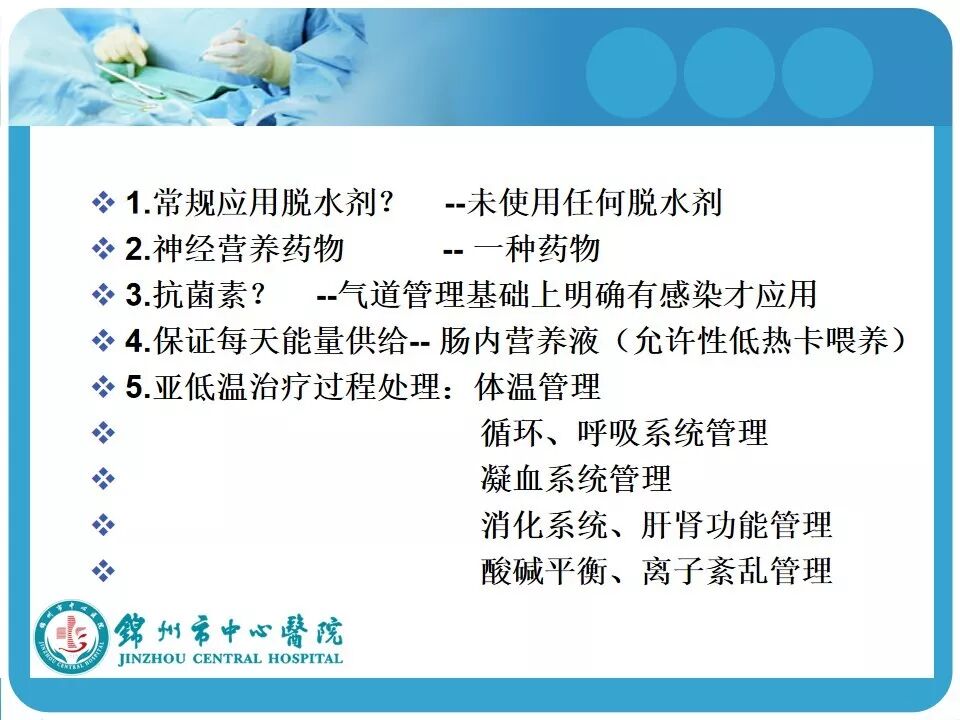 ❖ 1.常规应用脱水剂？ --未使用任何脱水剂

❖ 2.神经营养药物 -- 一种药物

❖ 3.抗菌素？ --气道管理基础上明确有感染才应用

❖ 4.保证每天能量供给-- 肠内营养液（允许性低热卡喂养）

❖ 5.亚低温治疗过程处理：体温管理

❖ 循环、呼吸系统管理

❖ 凝血系统管理

❖ 消化系统、肝肾功能管理

❖ 酸碱平衡、离子紊乱管理

锦州市中心醫院
JINZHOU CENTRAL HOSPITAL